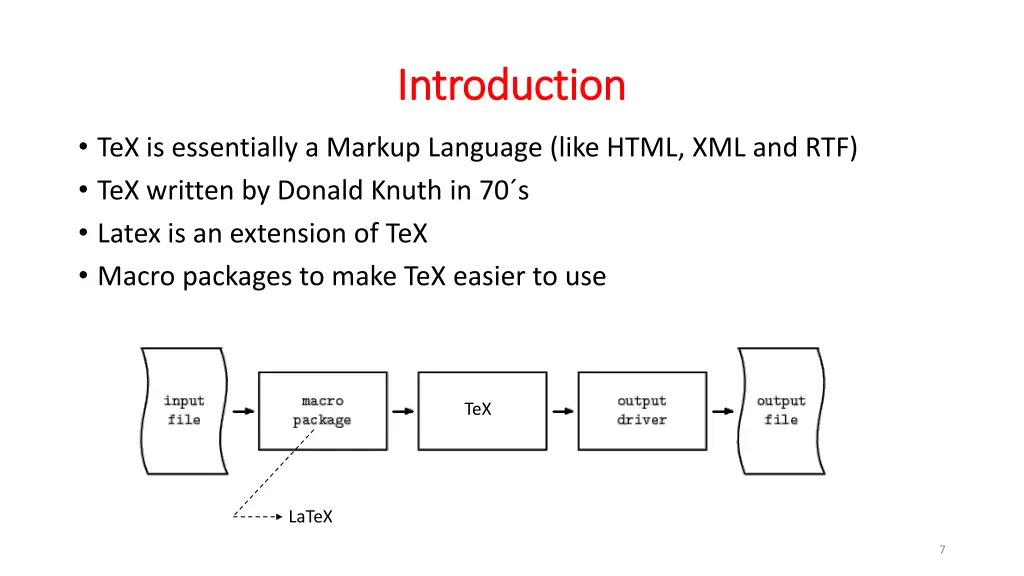 Introduction

• TeX is essentially a Markup Language (like HTML, XML and RTF)
• TeX written by Donald Knuth in 70´s
• Latex is an extension of TeX
• Macro packages to make TeX easier to use

input file

macro package

TeX

output driver

output file

LaTeX

7